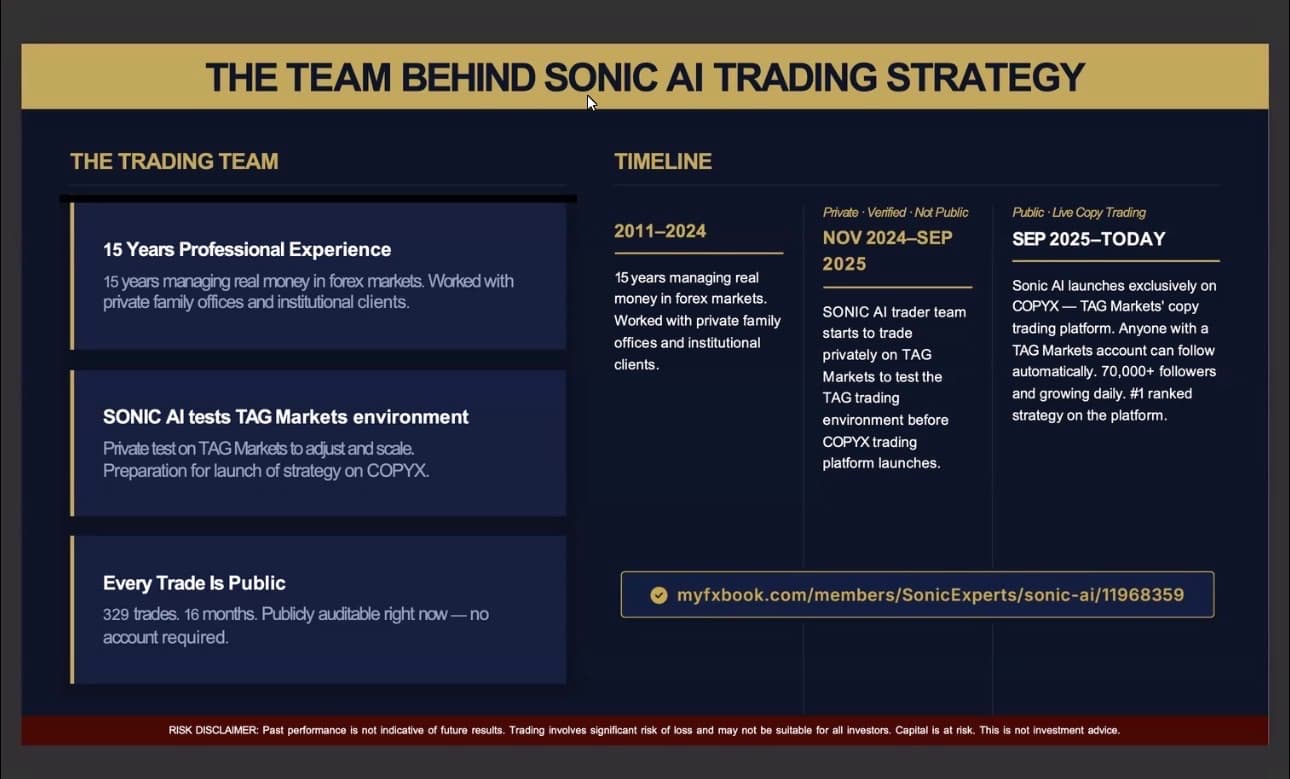 THE TEAM BEHIND SONIC AI TRADING STRATEGY

THE TRADING TEAM

15 Years Professional Experience

15 years managing real money in forex markets. Worked with private family offices and institutional clients.

SONIC AI tests TAG Markets environment

Private test on TAG Markets to adjust and scale. Preparation for launch of strategy on COPYX.

Every Trade Is Public

329 trades. 16 months. Publicly auditable right now — no account required.

TIMELINE

2011–2024

15 years managing real money in forex markets. Worked with private family offices and institutional clients.

Private · Verified · Not Public

NOV 2024–SEP 2025

SONIC AI trader team starts to trade privately on TAG Markets to test the TAG trading environment before COPYX trading platform launches.

Public · Live Copy Trading

SEP 2025–TODAY

Sonic AI launches exclusively on COPYX — TAG Markets' copy trading platform. Anyone with a TAG Markets account can follow automatically. 70,000+ followers and growing daily. #1 ranked strategy on the platform.

myfxbook.com/members/SonicExperts/sonic-ai/11968359

RISK DISCLAIMER: Past performance is not indicative of future results. Trading involves significant risk of loss and may not be suitable for all investors. Capital is at risk. This is not investment advice.